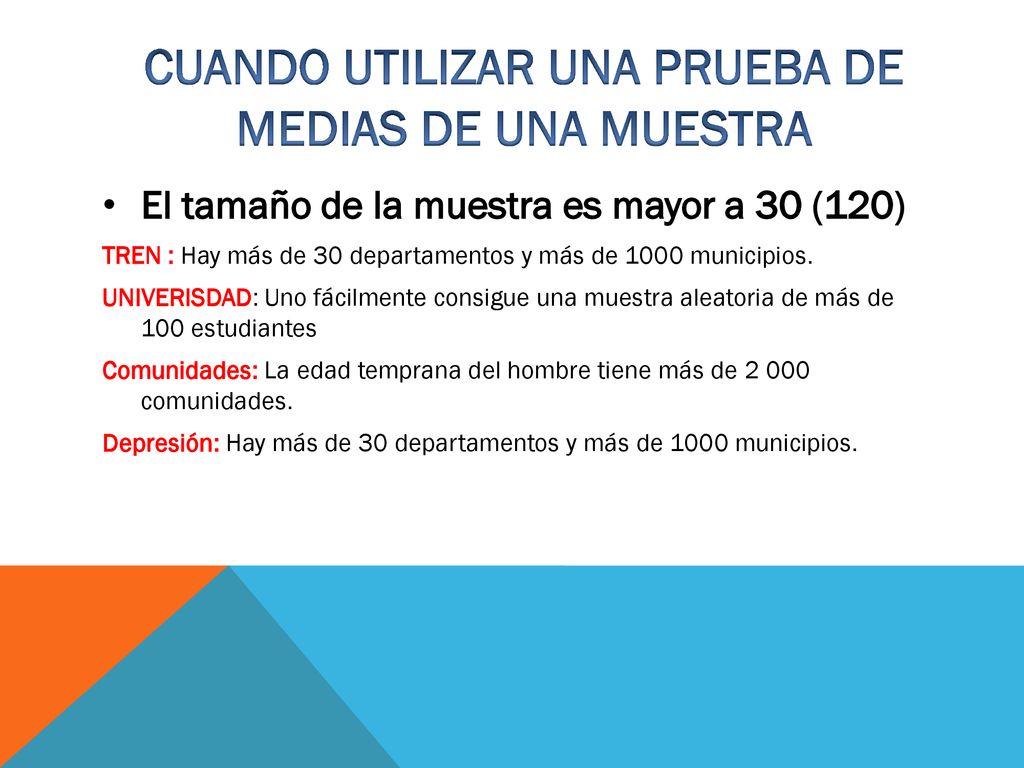 CUANDO UTILIZAR UNA PRUEBA DE MEDIAS DE UNA MUESTRA

• El tamaño de la muestra es mayor a 30 (120)

TREN : Hay más de 30 departamentos y más de 1000 municipios.

UNIVERISDAD: Uno fácilmente consigue una muestra aleatoria de más de 100 estudiantes

Comunidades: La edad temprana del hombre tiene más de 2 000 comunidades.

Depresión: Hay más de 30 departamentos y más de 1000 municipios.